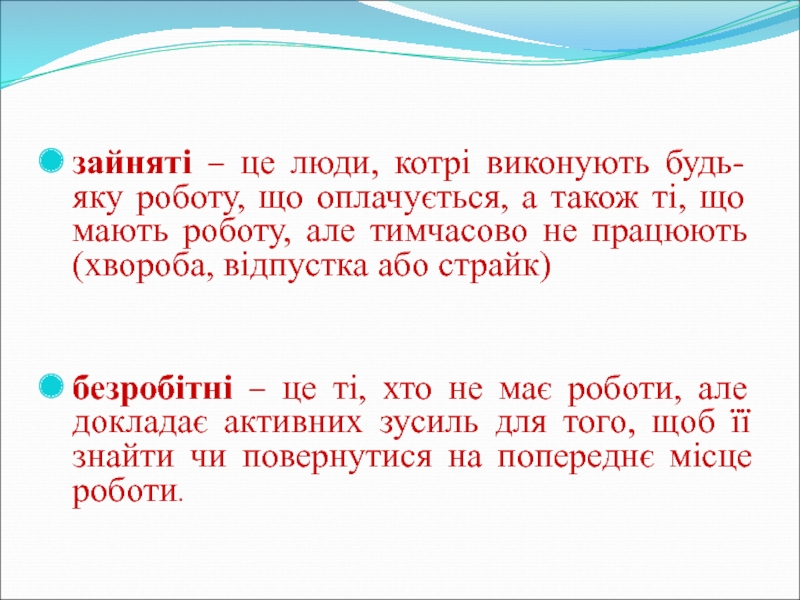 зайняті – це люди, котрі виконують будь-яку роботу, що оплачується, а також ті, що мають роботу, але тимчасово не працюють (хвороба, відпустка або страйк)

безробітні – це ті, хто не має роботи, але докладає активних зусиль для того, щоб її знайти чи повернутися на попереднє місце роботи.